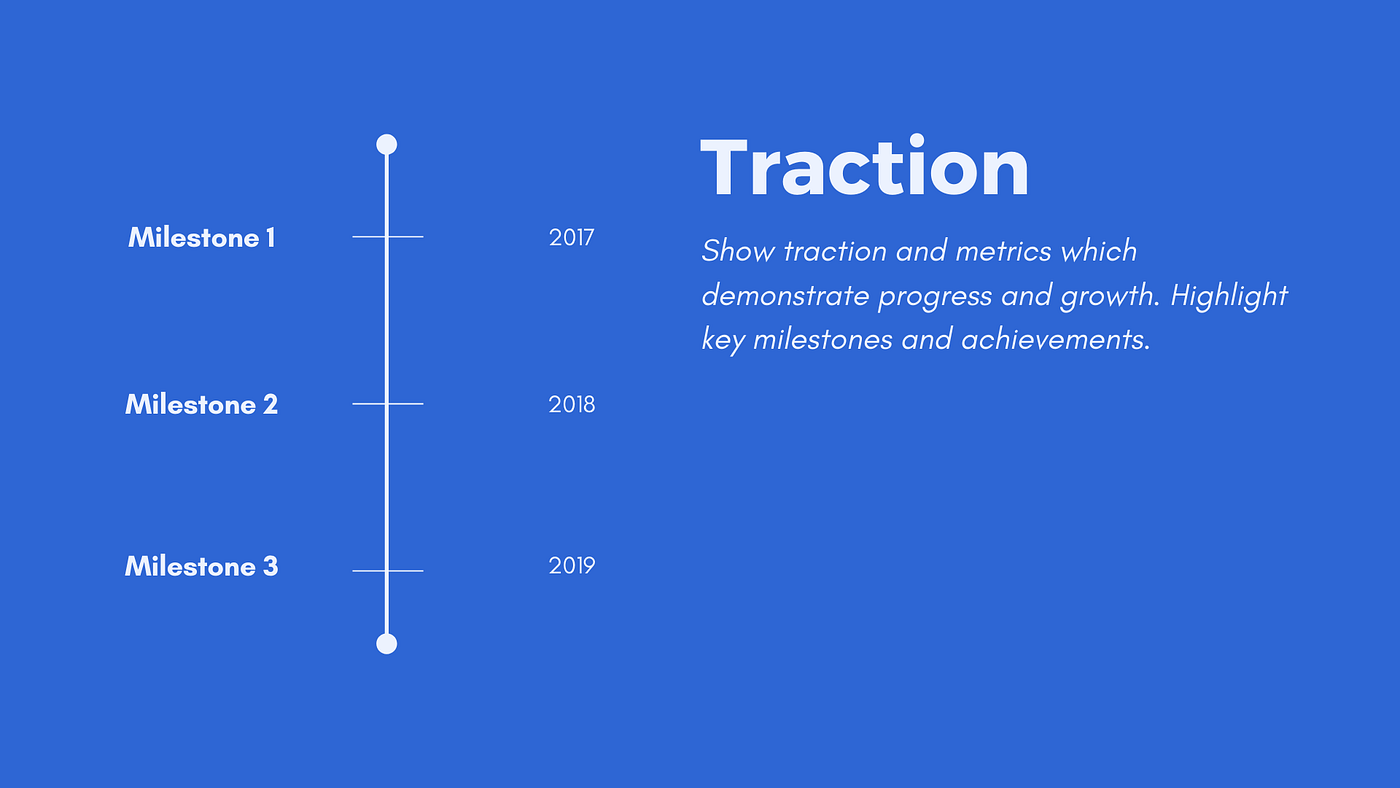 Milestone 1
2017

Milestone 2
2018

Milestone 3
2019

Traction

Show traction and metrics which demonstrate progress and growth. Highlight key milestones and achievements.